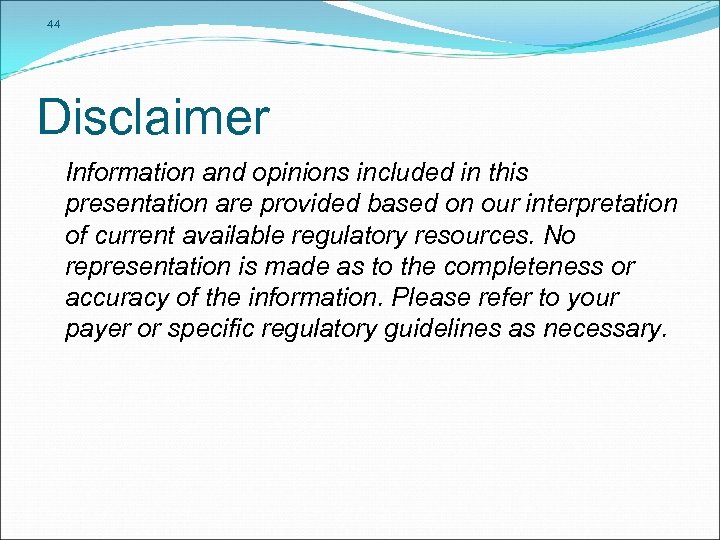 44

Disclaimer

Information and opinions included in this presentation are provided based on our interpretation of current available regulatory resources. No representation is made as to the completeness or accuracy of the information. Please refer to your payer or specific regulatory guidelines as necessary.